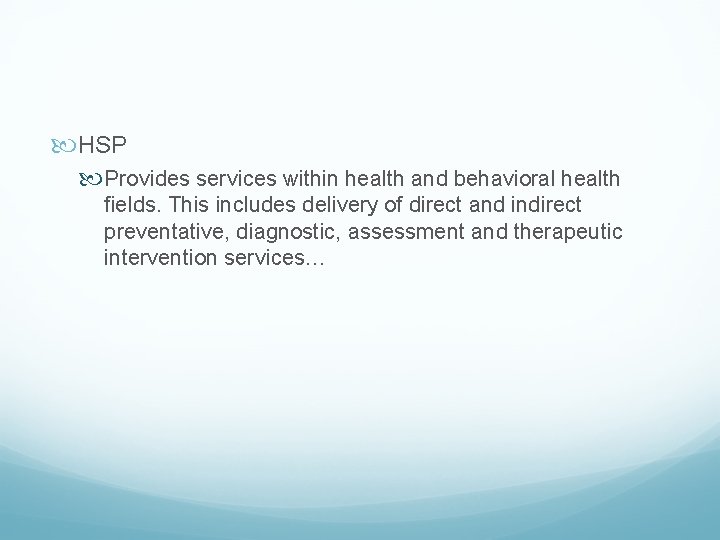 HSP

Provides services within health and behavioral health fields. This includes delivery of direct and indirect preventative, diagnostic, assessment and therapeutic intervention services…